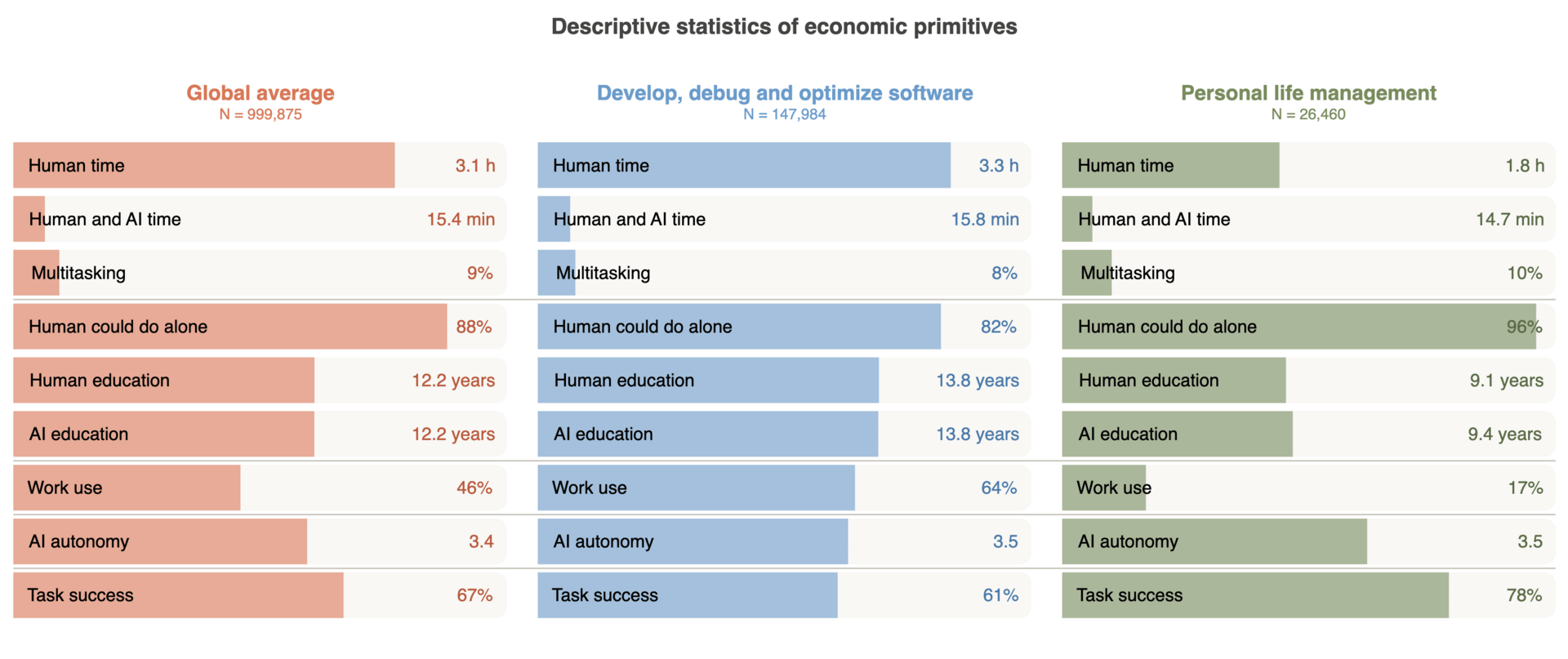 Descriptive statistics of economic primitives

Global average
N = 999,875

Human time 3.1 h
Human and AI time 15.4 min
Multitasking 9%
Human could do alone 88%
Human education 12.2 years
AI education 12.2 years
Work use 46%
AI autonomy 3.4
Task success 67%

Develop, debug and optimize software
N = 147,984

Human time 3.3 h
Human and AI time 15.8 min
Multitasking 8%
Human could do alone 82%
Human education 13.8 years
AI education 13.8 years
Work use 64%
AI autonomy 3.5
Task success 61%

Personal life management
N = 26,460

Human time 1.8 h
Human and AI time 14.7 min
Multitasking 10%
Human could do alone 96%
Human education 9.1 years
AI education 9.4 years
Work use 17%
AI autonomy 3.5
Task success 78%